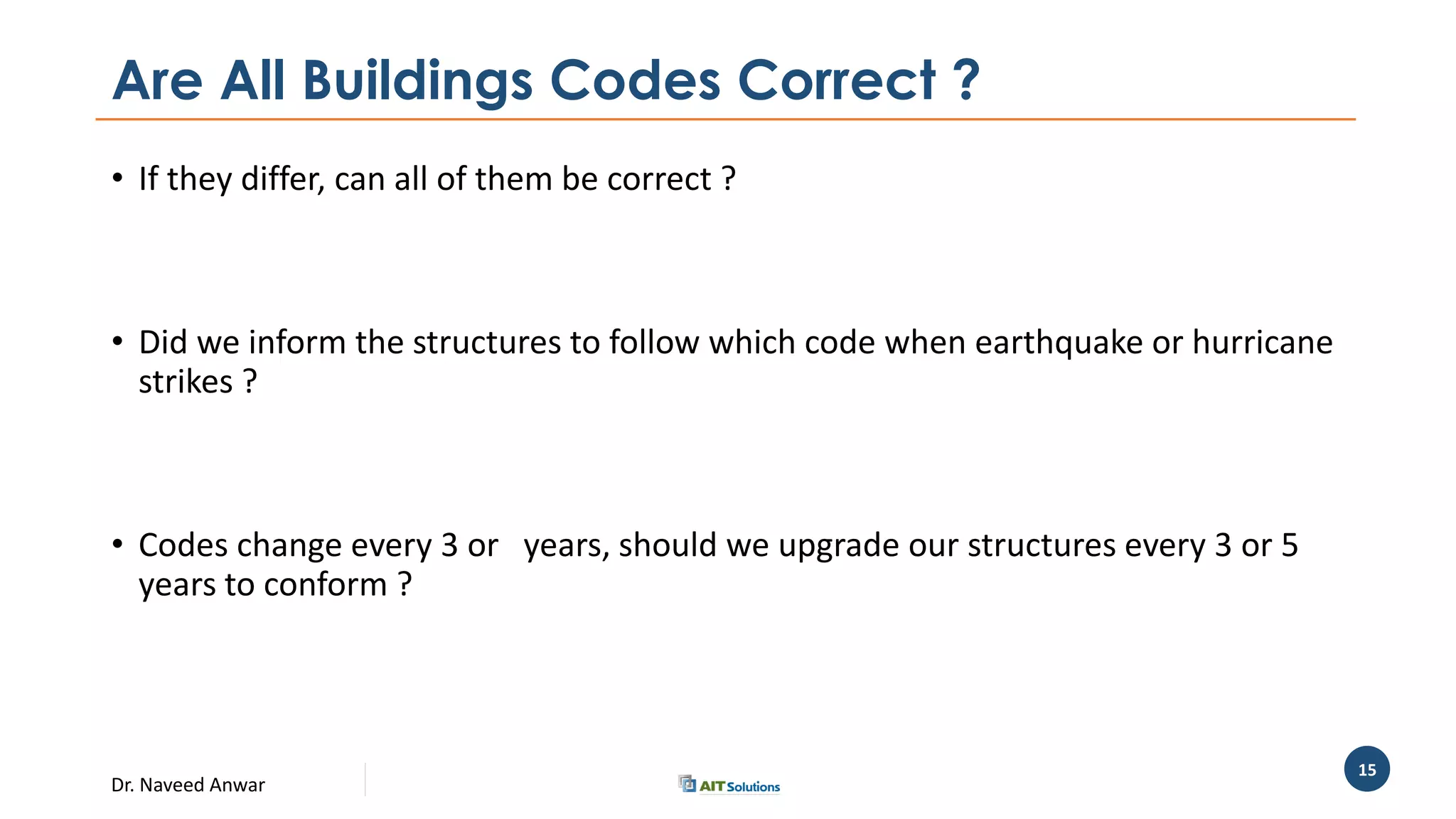 Are All Buildings Codes Correct ?

• If they differ, can all of them be correct ?

• Did we inform the structures to follow which code when earthquake or hurricane strikes ?

• Codes change every 3 or years, should we upgrade our structures every 3 or 5 years to conform ?

Dr. Naveed Anwar

AIT Solutions

15